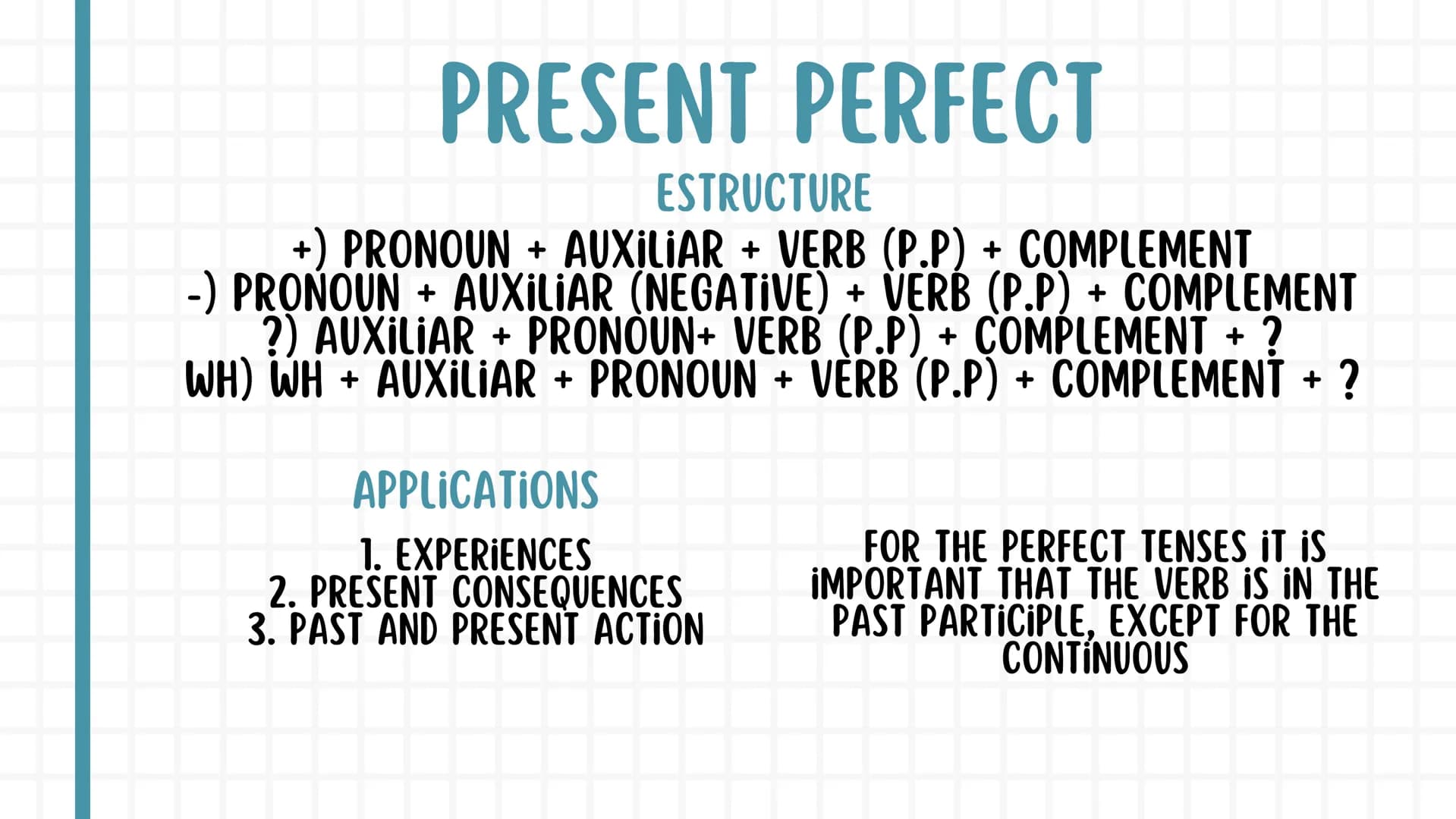 PRESENT PERFECT

ESTRUCTURE

+) PRONOUN + AUXILIAR + VERB (P.P) + COMPLEMENT
-) PRONOUN + AUXILIAR (NEGATIVE) + VERB (P.P) + COMPLEMENT
?) AUXILIAR + PRONOUN+ VERB (P.P) + COMPLEMENT + ?
WH) WH + AUXILIAR + PRONOUN + VERB (P.P) + COMPLEMENT + ?

APPLICATIONS

1. EXPERIENCES
2. PRESENT CONSEQUENCES
3. PAST AND PRESENT ACTION

FOR THE PERFECT TENSES IT IS IMPORTANT THAT THE VERB IS IN THE PAST PARTICIPLE, EXCEPT FOR THE CONTINUOUS